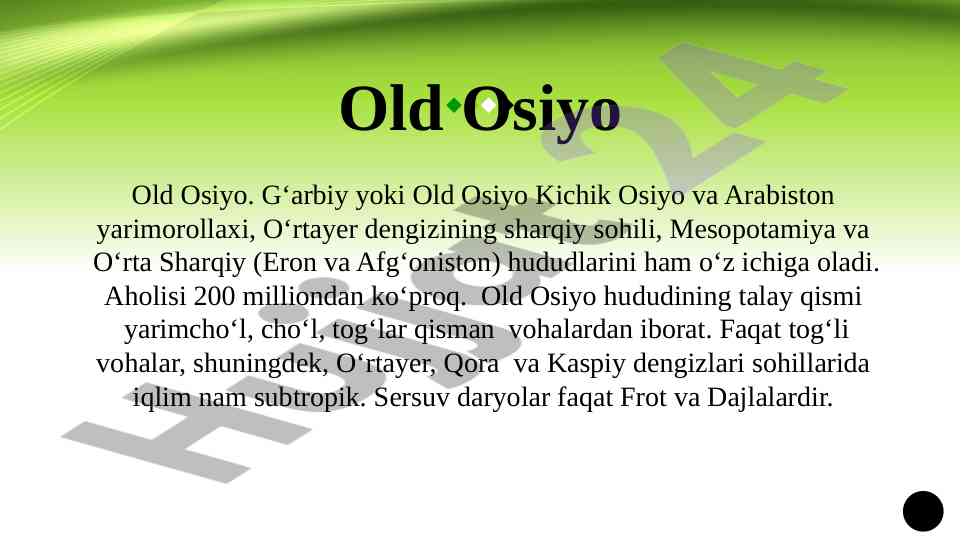 Old Osiyo

Old Osiyo. G‘arbiy yoki Old Osiyo Kichik Osiyo va Arabiston yarimorollaxi, O‘rtayer dengizining sharqiy sohili, Mesopotamiya va O‘rta Sharqiy (Eron va Afg‘oniston) hududlarini ham o‘z ichiga oladi. Aholisi 200 milliondan ko‘proq. Old Osiyo hududining talay qismi yarimcho‘l, cho‘l, tog‘lar qisman vohalardan iborat. Faqat tog‘li vohalar, shuningdek, O‘rtayer, Qora va Kaspiy dengizlari sohillarida iqlim nam subtropik. Sersuv daryolar faqat Frot va Dajlalardir.

Hujjat24